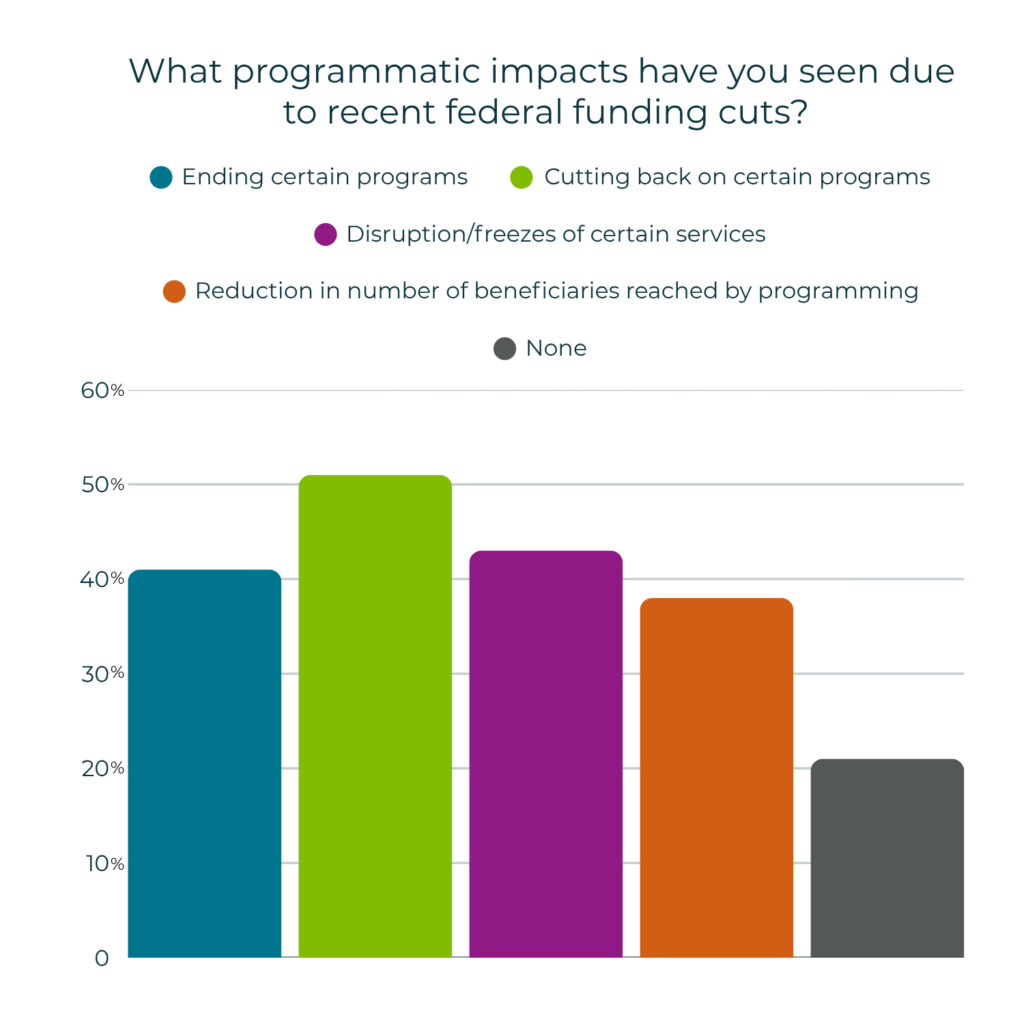 What programmatic impacts have you seen due to recent federal funding cuts?

Ending certain programs
Cutting back on certain programs
Disruption/freezes of certain services
Reduction in number of beneficiaries reached by programming
None

60%
50%
40%
30%
20%
10%
0